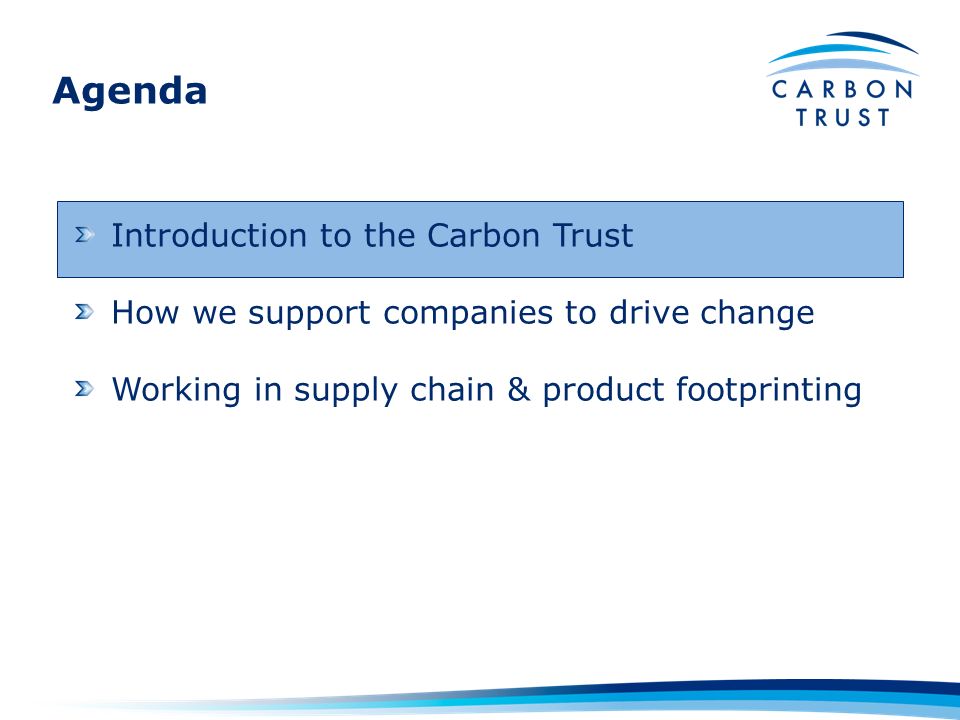 Agenda

CARBON TRUST

Introduction to the Carbon Trust

How we support companies to drive change

Working in supply chain & product footprinting